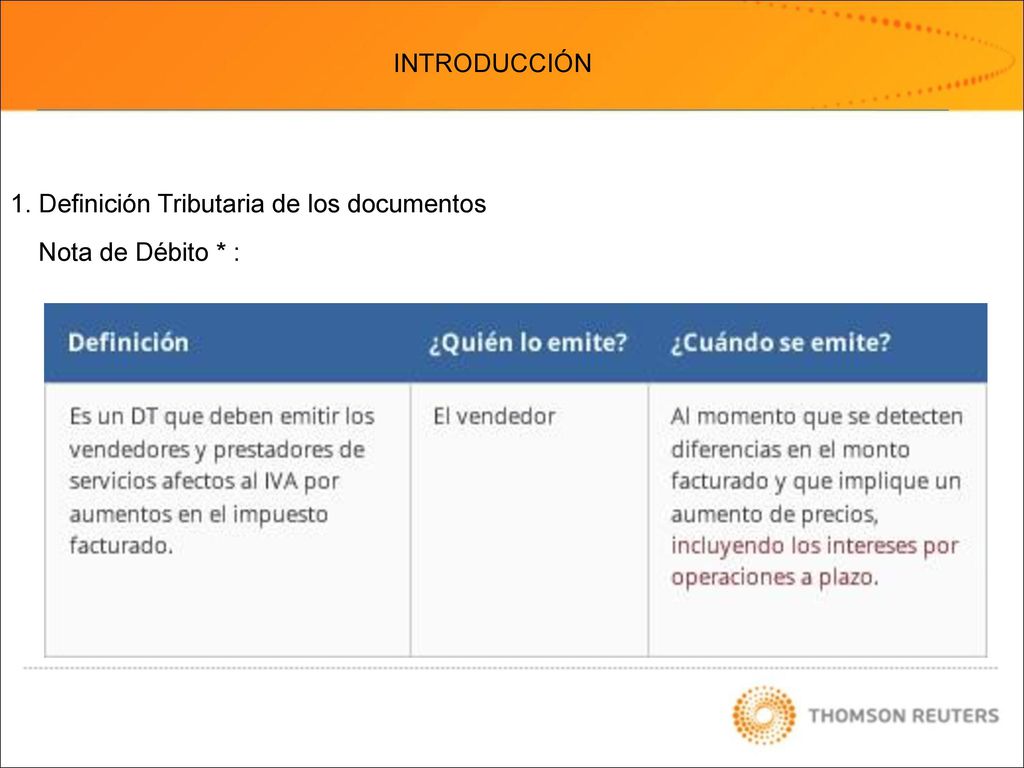 INTRODUCCIÓN

1. Definición Tributaria de los documentos

Nota de Débito * :

| Definición | ¿Quién lo emite? | ¿Cuándo se emite? |
|---|---|---|
| Es un DT que deben emitir los vendedores y prestadores de servicios afectos al IVA por aumentos en el impuesto facturado. | El vendedor | Al momento que se detecten diferencias en el monto facturado y que implique un aumento de precios, incluyendo los intereses por operaciones a plazo. |

THOMSON REUTERS